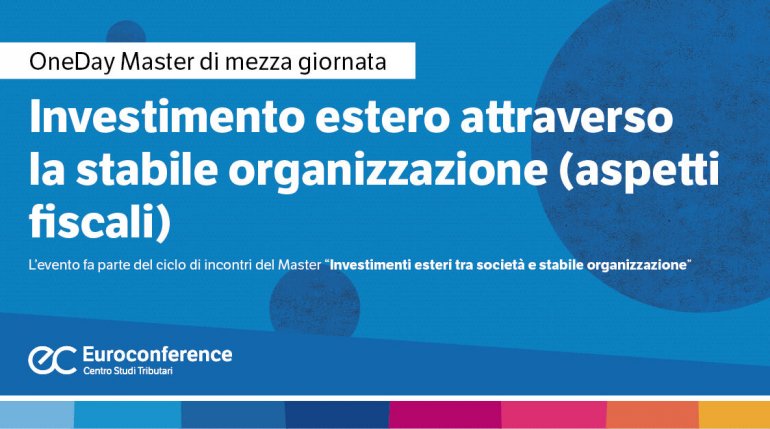 OneDay Master di mezza giornata

Investimento estero attraverso la stabile organizzazione (aspetti fiscali)

L'evento fa parte del ciclo di incontri del Master "Investimenti esteri tra società e stabile organizzazione"

ec Euroconference
Centro Studi Tributari